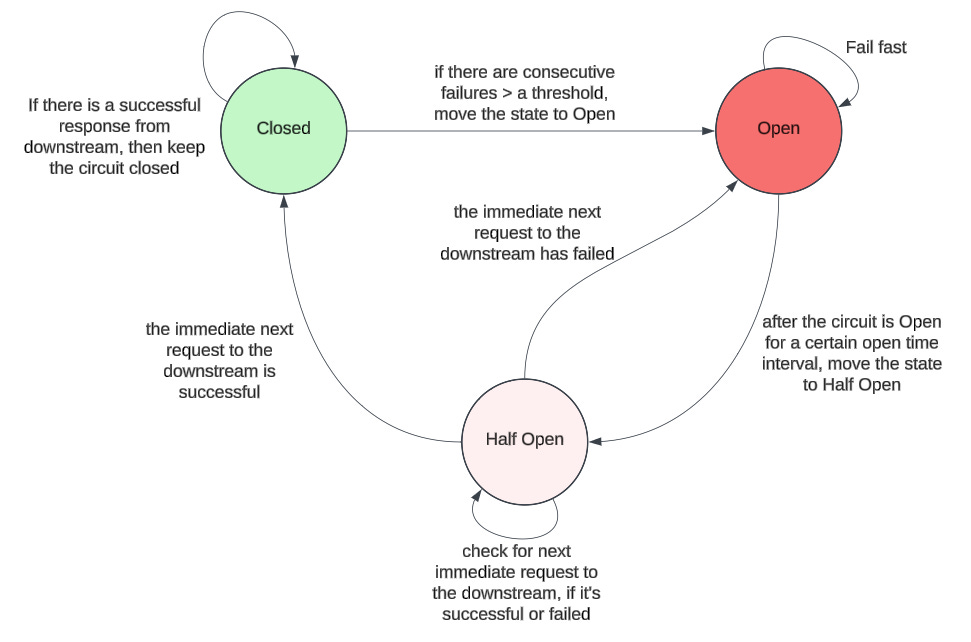 If there is a successful response from downstream, then keep the circuit closed

Closed

if there are consecutive failures > a threshold, move the state to Open

Fail fast

Open

the immediate next request to the downstream has failed

the immediate next request to the downstream is successful

after the circuit is Open for a certain open time interval, move the state to Half Open

Half Open

check for next immediate request to the downstream, if it's successful or failed